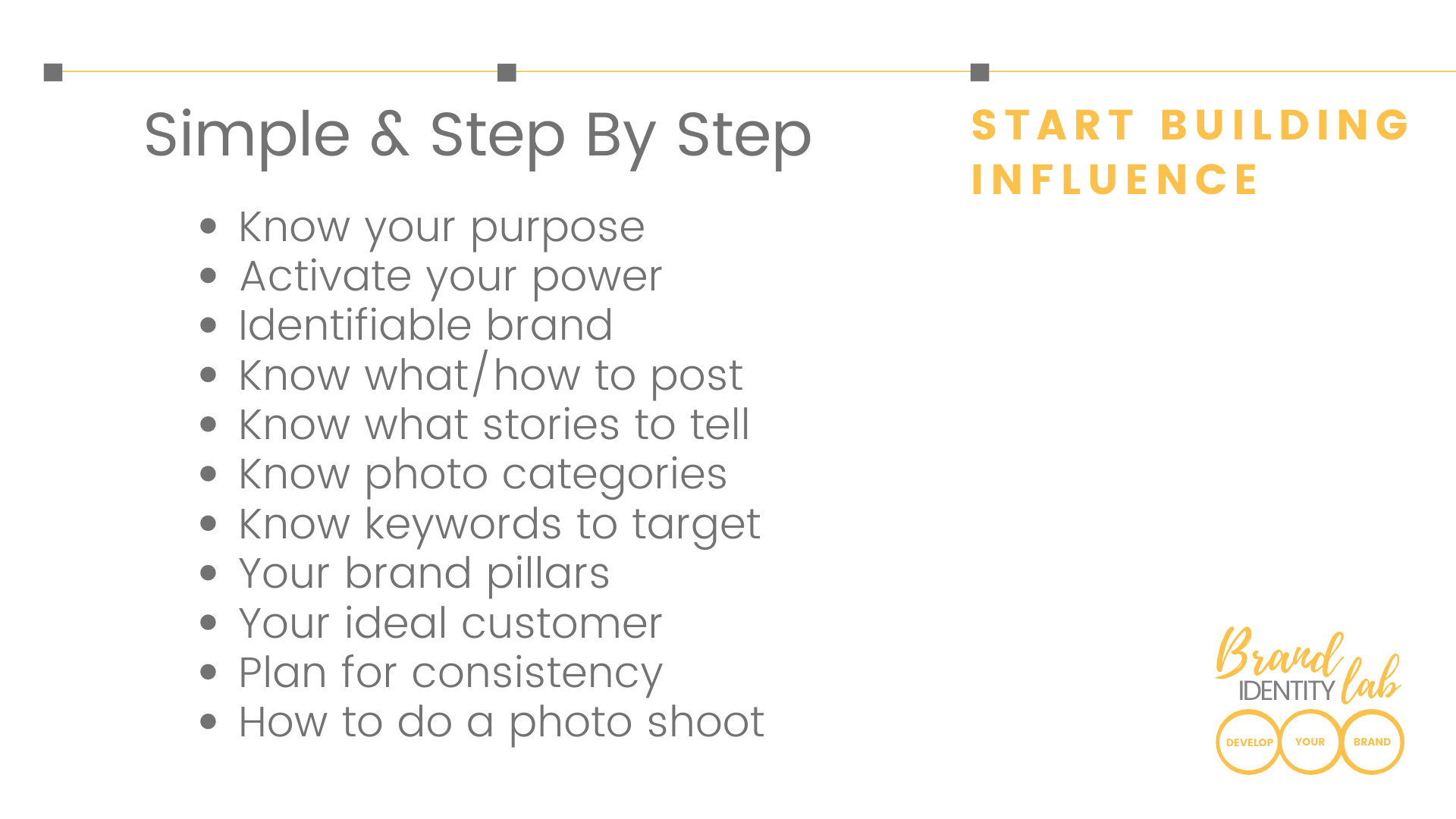 Simple & Step By Step

- Know your purpose
- Activate your power
- Identifiable brand
- Know what/how to post
- Know what stories to tell
- Know photo categories
- Know keywords to target
- Your brand pillars
- Your ideal customer
- Plan for consistency
- How to do a photo shoot

START BUILDING INFLUENCE

Brand IDENTITY lab
DEVELOP YOUR BRAND